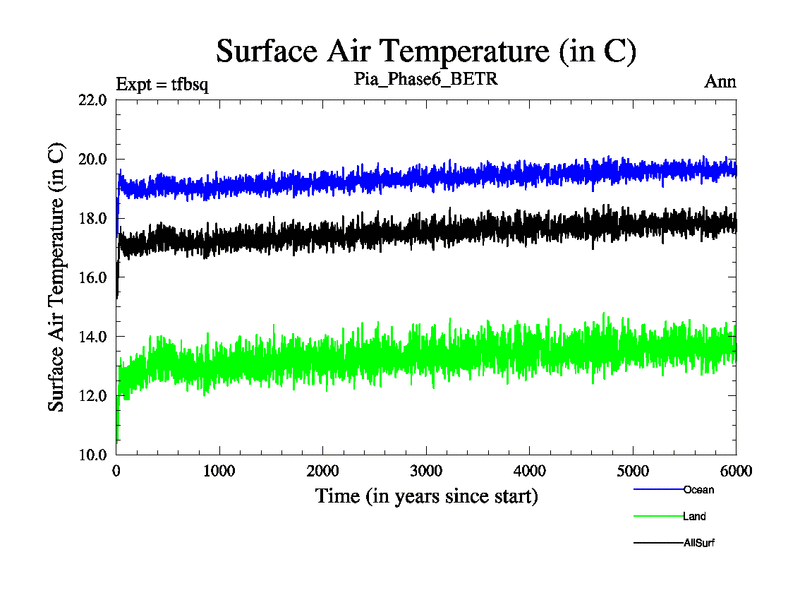 Surface Air Temperature (in C)

Expt = tfbsq

Pia_Phase6_BETR

Ann

Surface Air Temperature (in C)

22.0
20.0
18.0
16.0
14.0
12.0
10.0

0 1000 2000 3000 4000 5000 6000

Time (in years since start)

Ocean
Land
AllSurf